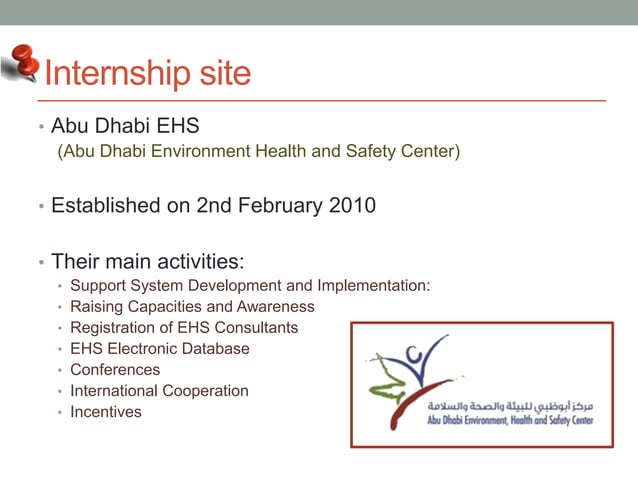 Internship site

• Abu Dhabi EHS
(Abu Dhabi Environment Health and Safety Center)

• Established on 2nd February 2010

• Their main activities:
• Support System Development and Implementation:
• Raising Capacities and Awareness
• Registration of EHS Consultants
• EHS Electronic Database
• Conferences
• International Cooperation
• Incentives

مركز أبوظبي للبيئة والصحة والسلامة
Abu Dhabi Environment, Health and Safety Center